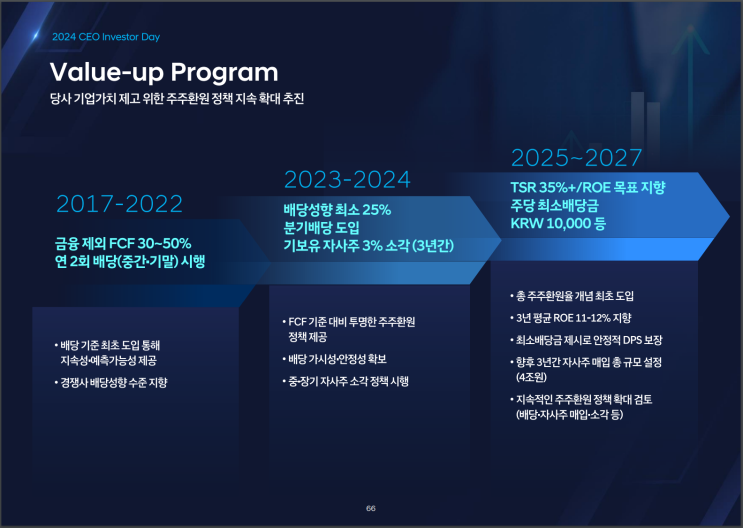 2024 CEO Investor Day

Value-up Program

당사 기업가치 제고 위한 주주환원 정책 지속 확대 추진

2017-2022

금융 제외 FCF 30~50%
연 2회 배당(중간·기말) 시행

• 배당 기준 최초 도입 통해 지속성·예측가능성 제공
• 경쟁사 배당성향 수준 지향

2023-2024

배당성향 최소 25%
분기배당 도입
기보유 자사주 3% 소각 (3년간)

• FCF 기준 대비 투명한 주주환원 정책 제공
• 배당 가시성·안정성 확보
• 중·장기 자사주 소각 정책 시행

2025~2027

TSR 35%+/ROE 목표 지향
주당 최소배당금
KRW 10,000 등

• 총 주주환원율 개념 최초 도입
• 3년 평균 ROE 11-12% 지향
• 최소배당금 제시로 안정적 DPS 보장
• 향후 3년간 자사주 매입 총 규모 설정 (4조원)
• 지속적인 주주환원 정책 확대 검토 (배당·자사주 매입·소각 등)

66